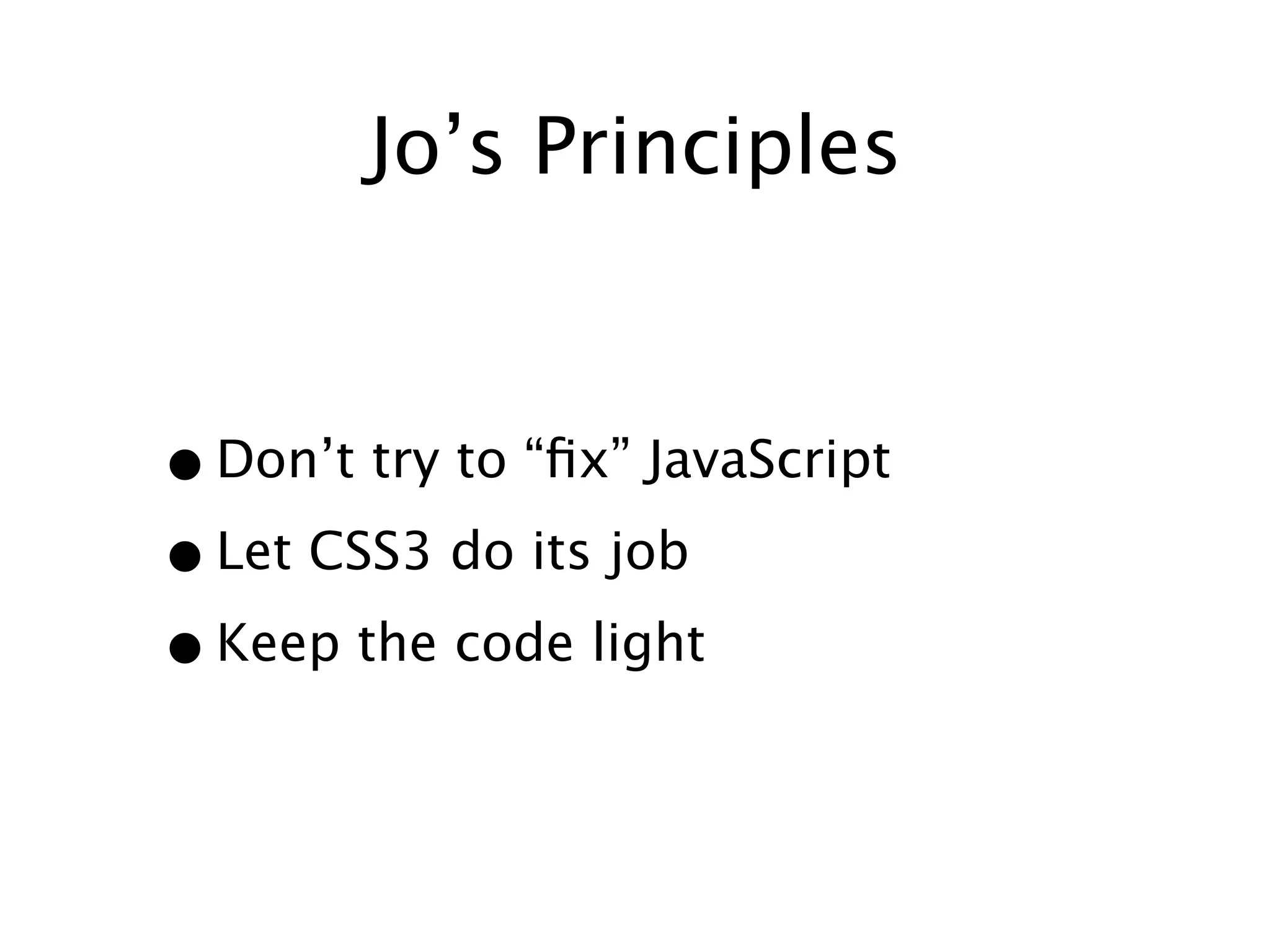 Jo’s Principles

• Don’t try to “fix” JavaScript
• Let CSS3 do its job
• Keep the code light